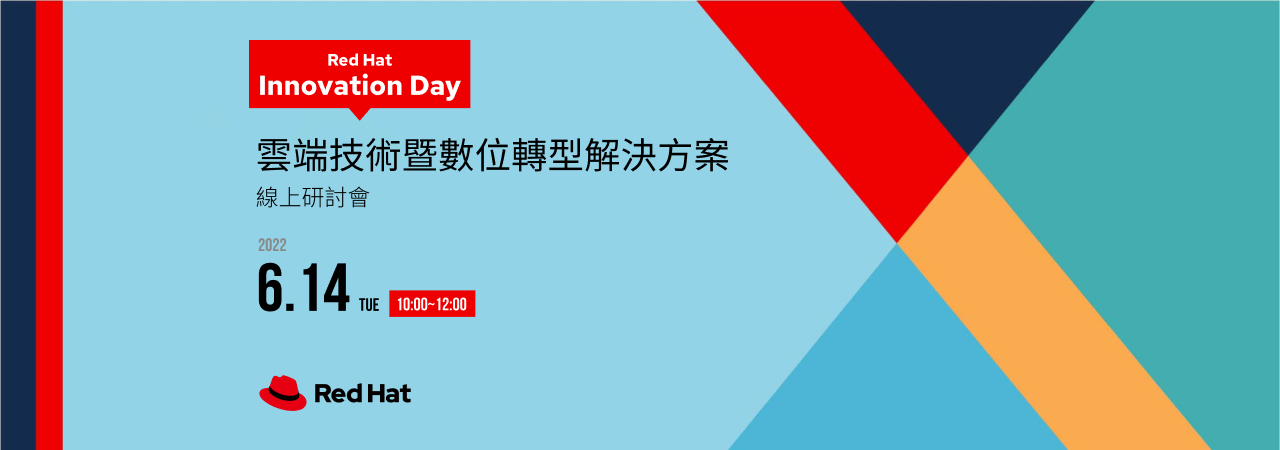 Red Hat
Innovation Day

雲端技術暨數位轉型解決方案
線上研討會

2022
6.14 TUE 10:00~12:00

Red Hat